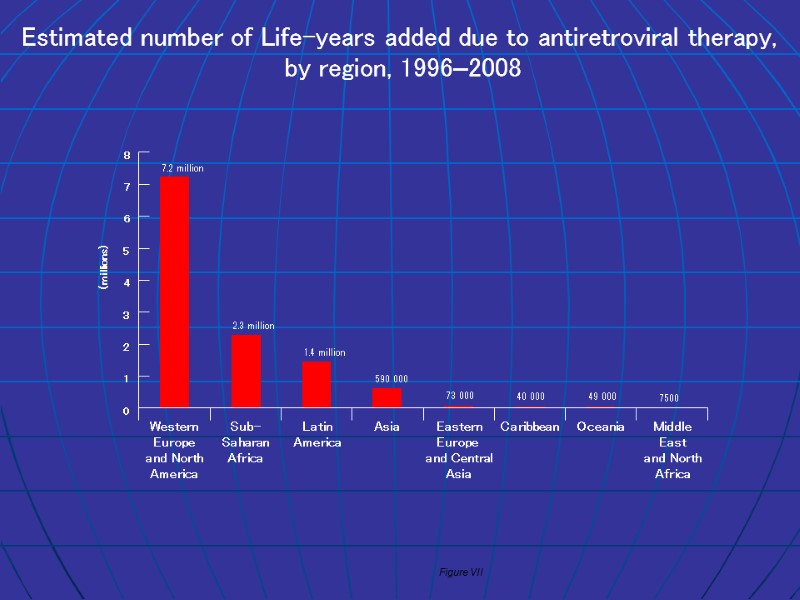 Estimated number of Life-years added due to antiretroviral therapy, by region, 1996–2008

(millions)

8
7
6
5
4
3
2
1
0

7.2 million
2.3 million
1.4 million
590 000
73 000
40 000
49 000
7500

Western Europe and North America
Sub-Saharan Africa
Latin America
Asia
Eastern Europe and Central Asia
Caribbean
Oceania
Middle East and North Africa

Figure VII